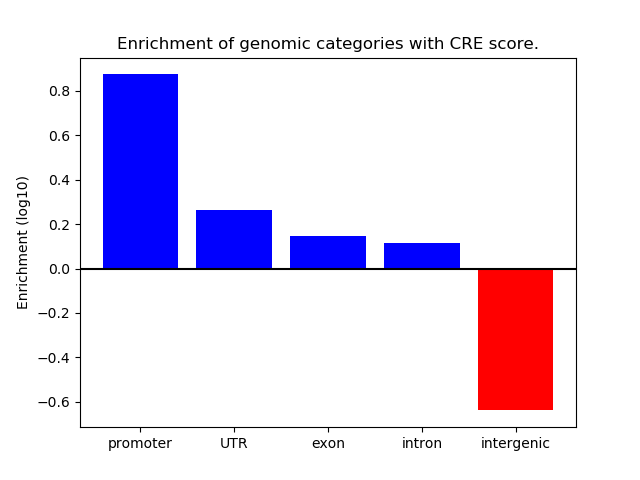 Enrichment of genomic categories with CRE score.

Enrichment (log10)

0.8
0.6
0.4
0.2
0.0
−0.2
−0.4
−0.6

promoter
UTR
exon
intron
intergenic